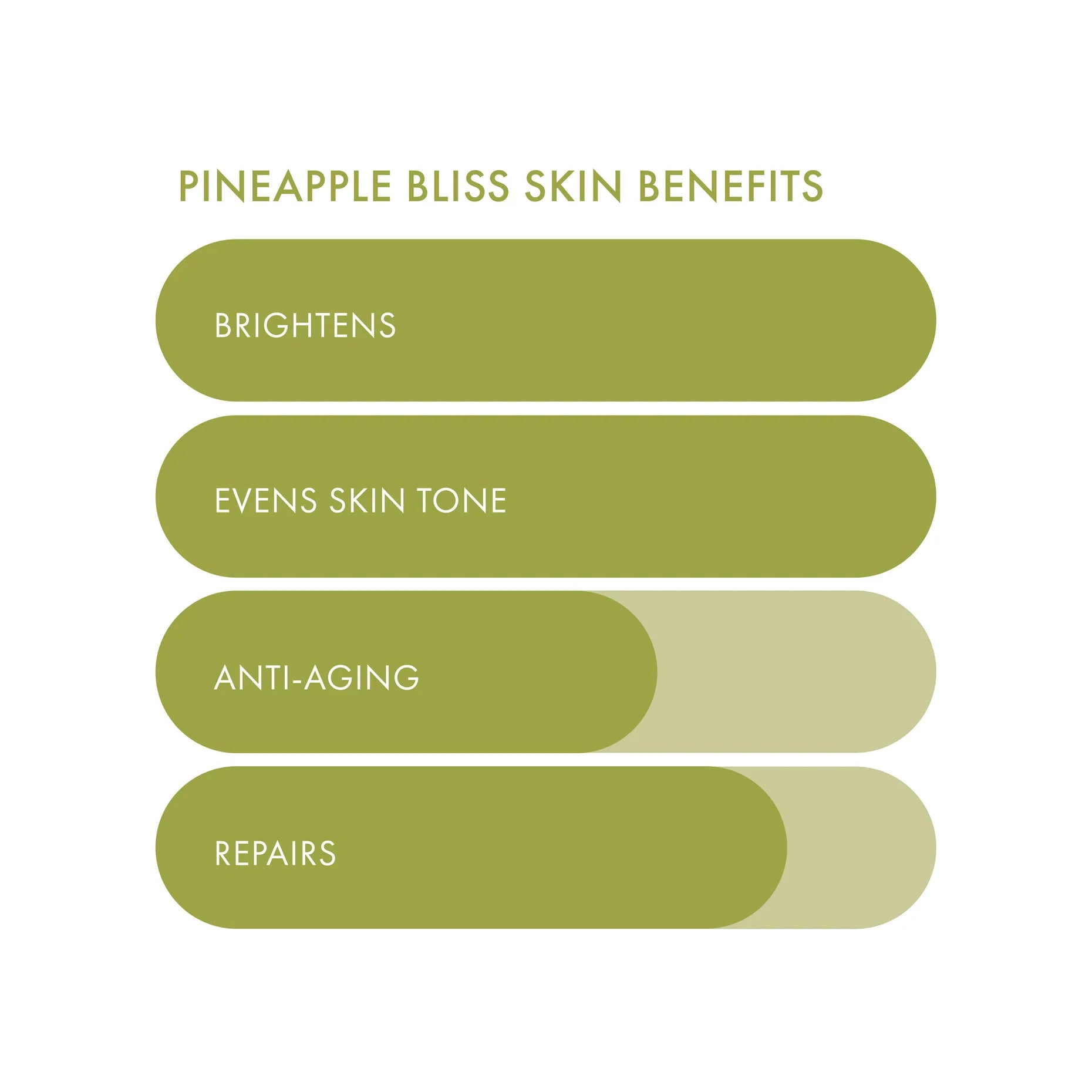 PINEAPPLE BLISS SKIN BENEFITS

BRIGHTENS

EVENS SKIN TONE

ANTI-AGING

REPAIRS